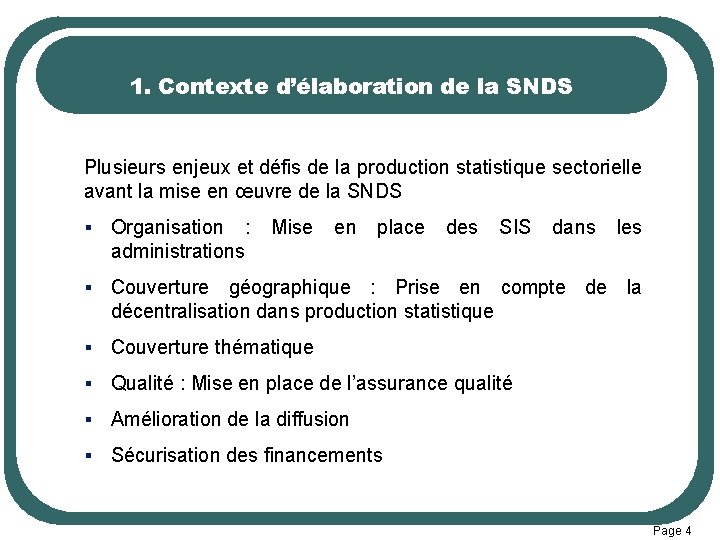 1. Contexte d'élaboration de la SNDS

Plusieurs enjeux et défis de la production statistique sectorielle avant la mise en œuvre de la SNDS

▪ Organisation : Mise en place des SIS dans les administrations

▪ Couverture géographique : Prise en compte de la décentralisation dans production statistique

▪ Couverture thématique

▪ Qualité : Mise en place de l'assurance qualité

▪ Amélioration de la diffusion

▪ Sécurisation des financements

Page 4